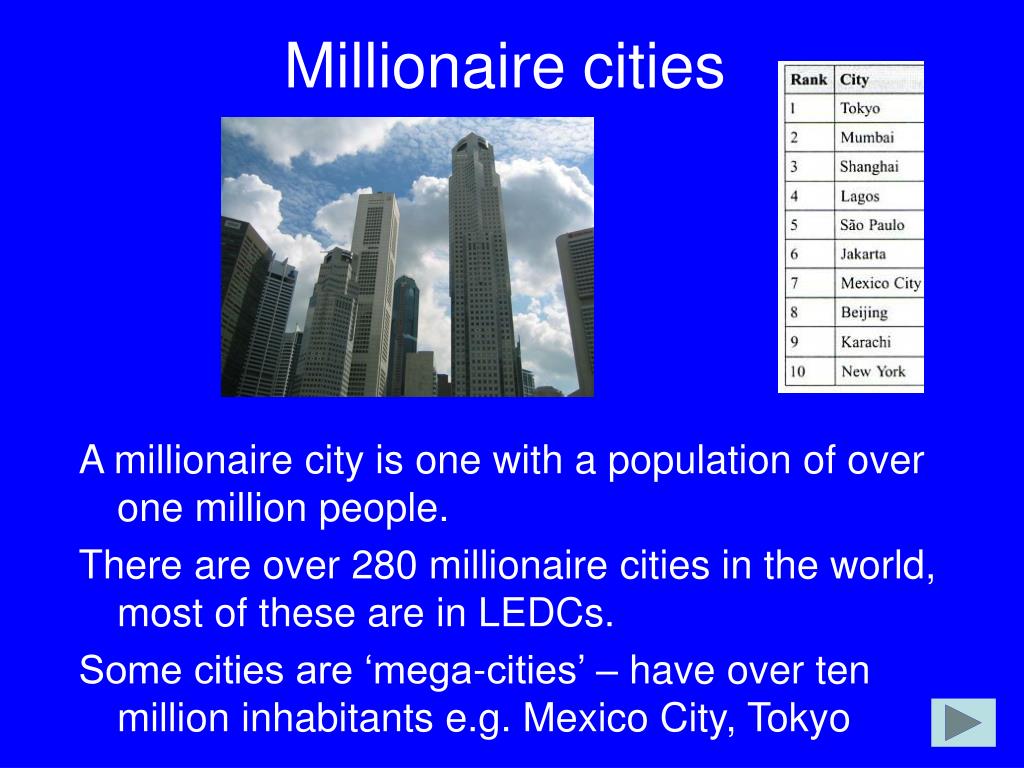 Millionaire cities

| Rank | City |
|---|---|
| 1 | Tokyo |
| 2 | Mumbai |
| 3 | Shanghai |
| 4 | Lagos |
| 5 | São Paulo |
| 6 | Jakarta |
| 7 | Mexico City |
| 8 | Beijing |
| 9 | Karachi |
| 10 | New York |

A millionaire city is one with a population of over one million people.

There are over 280 millionaire cities in the world, most of these are in LEDCs.

Some cities are ‘mega-cities’ – have over ten million inhabitants e.g. Mexico City, Tokyo